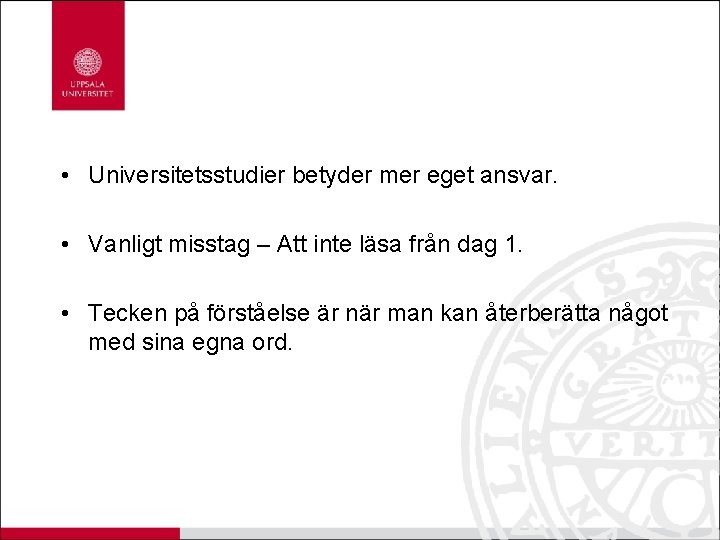 UPPSALA UNIVERSITET

• Universitetsstudier betyder mer eget ansvar.

• Vanligt misstag – Att inte läsa från dag 1.

• Tecken på förståelse är när man kan återberätta något med sina egna ord.